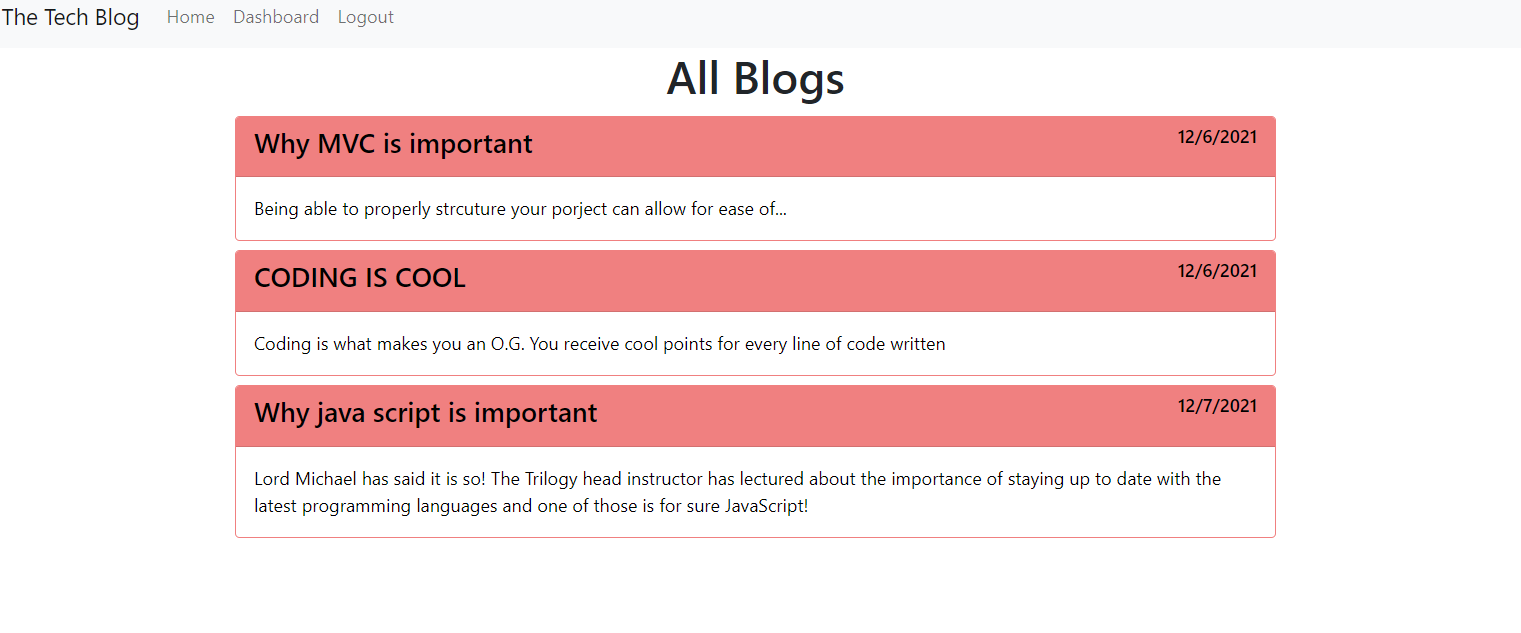 The Tech Blog Home Dashboard Logout

All Blogs

Why MVC is important
12/6/2021

Being able to properly strcuture your porject can allow for ease of...

CODING IS COOL
12/6/2021

Coding is what makes you an O.G. You receive cool points for every line of code written

Why java script is important
12/7/2021

Lord Michael has said it is so! The Trilogy head instructor has lectured about the importance of staying up to date with the latest programming languages and one of those is for sure JavaScript!